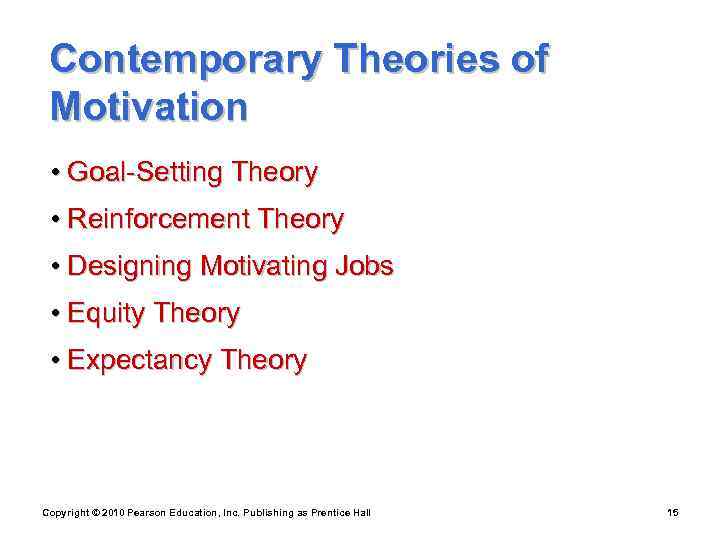 Contemporary Theories of Motivation

• Goal-Setting Theory
• Reinforcement Theory
• Designing Motivating Jobs
• Equity Theory
• Expectancy Theory

Copyright © 2010 Pearson Education, Inc. Publishing as Prentice Hall

15